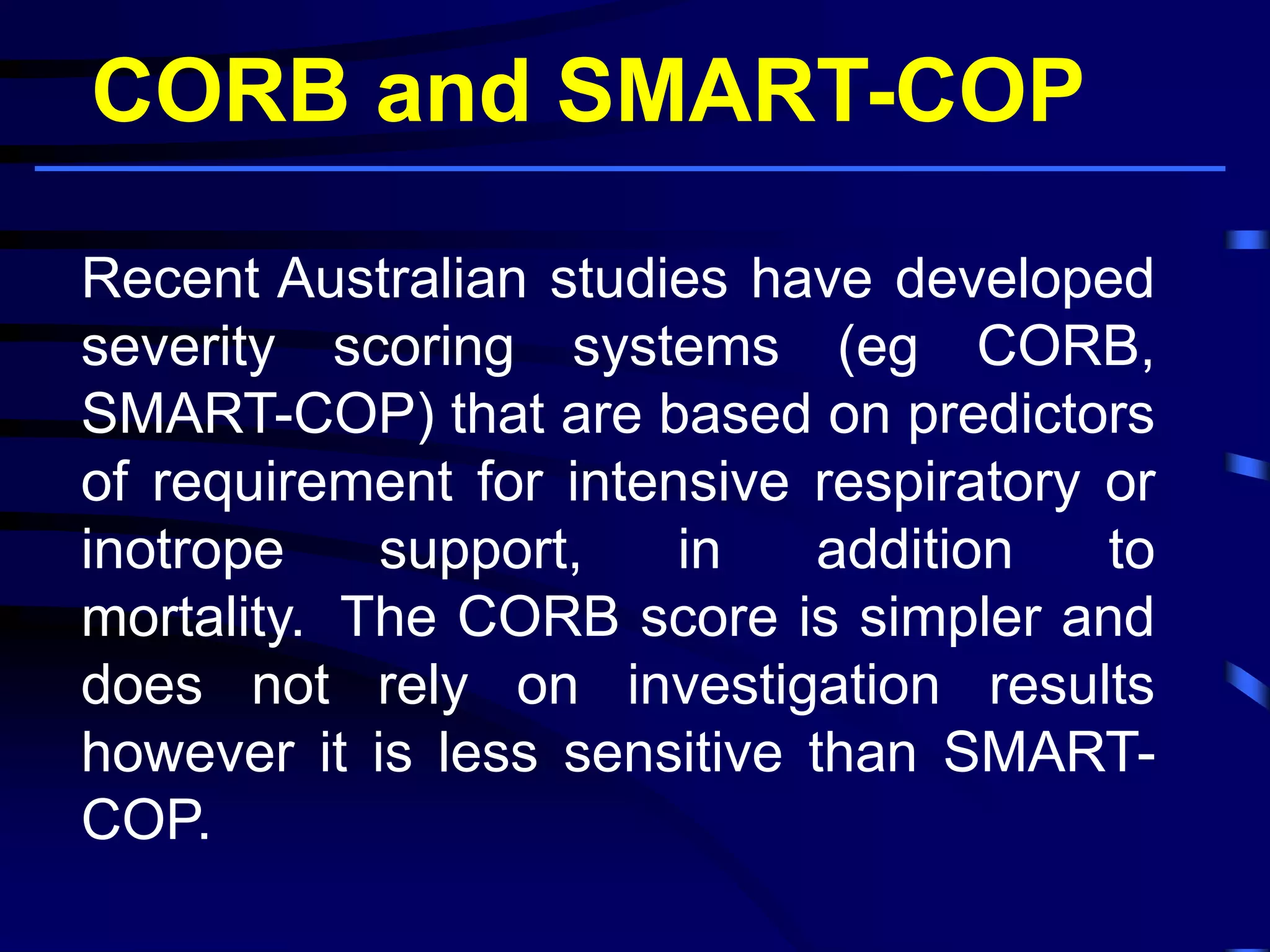 CORB and SMART-COP

Recent Australian studies have developed severity scoring systems (eg CORB, SMART-COP) that are based on predictors of requirement for intensive respiratory or inotrope support, in addition to mortality. The CORB score is simpler and does not rely on investigation results however it is less sensitive than SMART-COP.